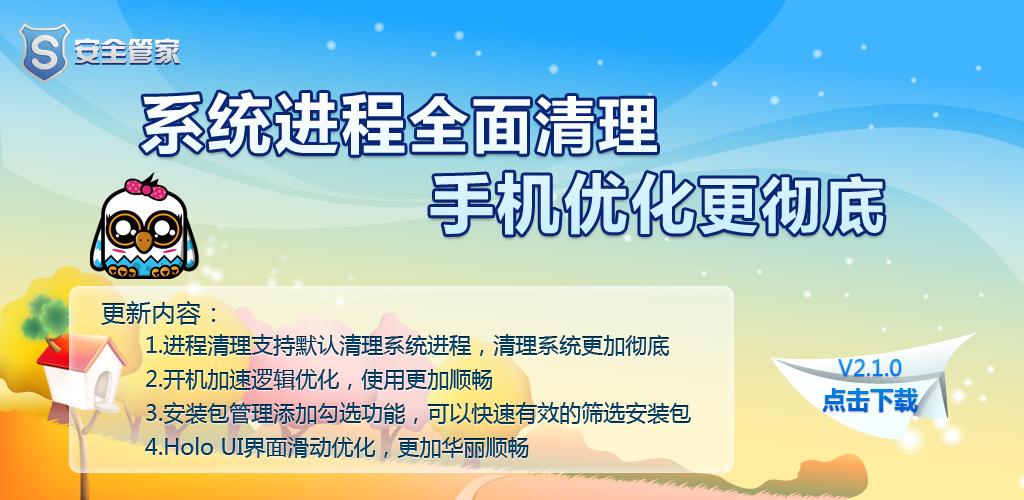 S 安全管家

系统进程全面清理
手机优化更彻底

更新内容：
1.进程清理支持默认清理系统进程，清理系统更加彻底
2.开机加速逻辑优化，使用更加顺畅
3.安装包管理添加勾选功能，可以快速有效的筛选安装包
4.Holo UI界面滑动优化，更加华丽顺畅

V2.1.0
点击下载